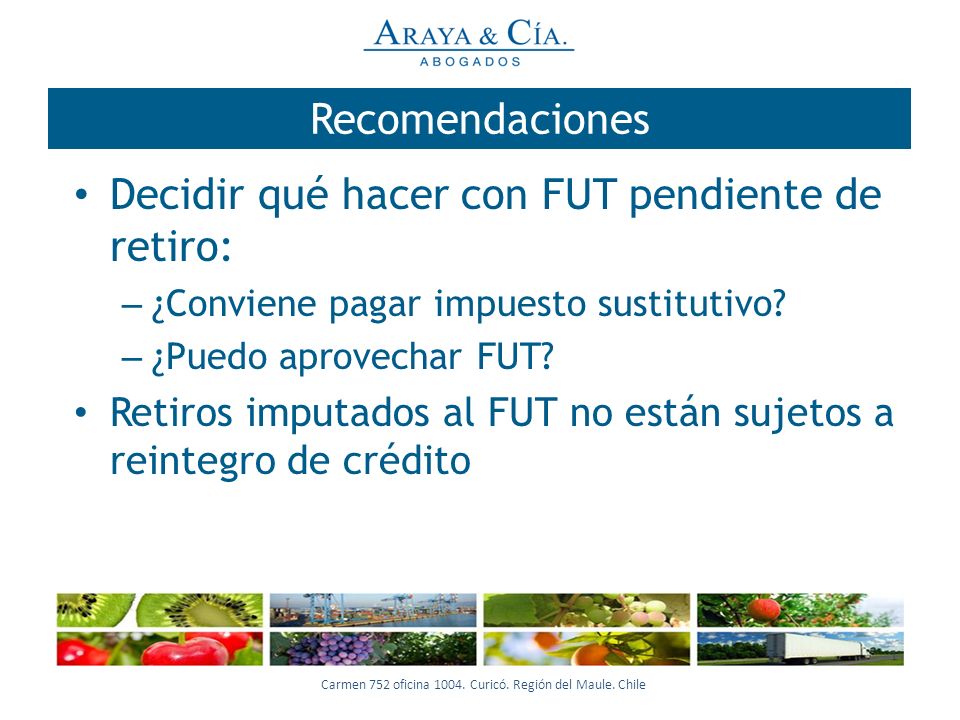 ARAYA & CÍA.
ABOGADOS

Recomendaciones

• Decidir qué hacer con FUT pendiente de retiro:
– ¿Conviene pagar impuesto sustitutivo?
– ¿Puedo aprovechar FUT?
• Retiros imputados al FUT no están sujetos a reintegro de crédito

Carmen 752 oficina 1004. Curicó. Región del Maule. Chile